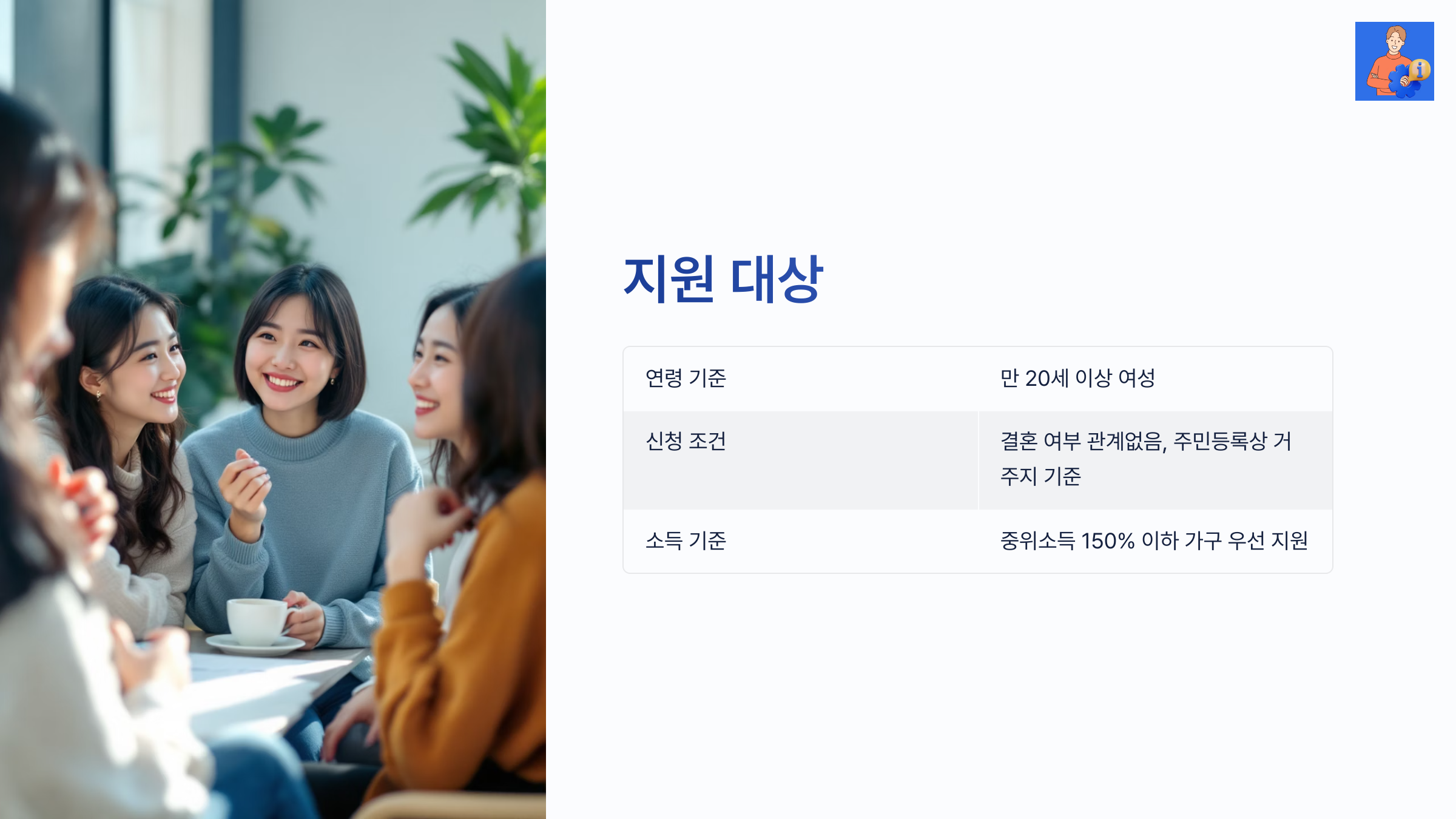 지원 대상

| 연령 기준 | 만 20세 이상 여성 |
|---|---|
| 신청 조건 | 결혼 여부 관계없음, 주민등록상 거주지 기준 |
| 소득 기준 | 중위소득 150% 이하 가구 우선 지원 |